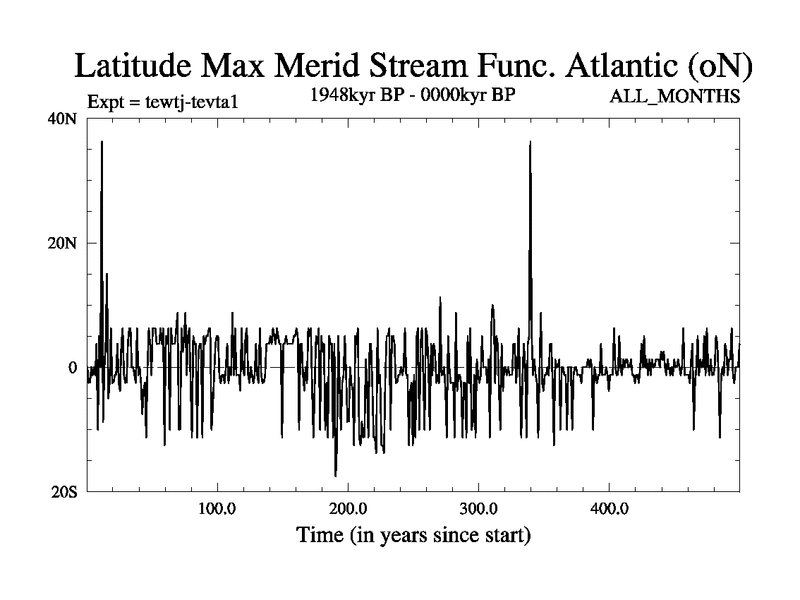 Latitude Max Merid Stream Func. Atlantic (oN)

Expt = tewtj-tevta1

1948kyr BP - 0000kyr BP

ALL_MONTHS

40N

20N

0

20S

100.0

200.0

300.0

400.0

Time (in years since start)